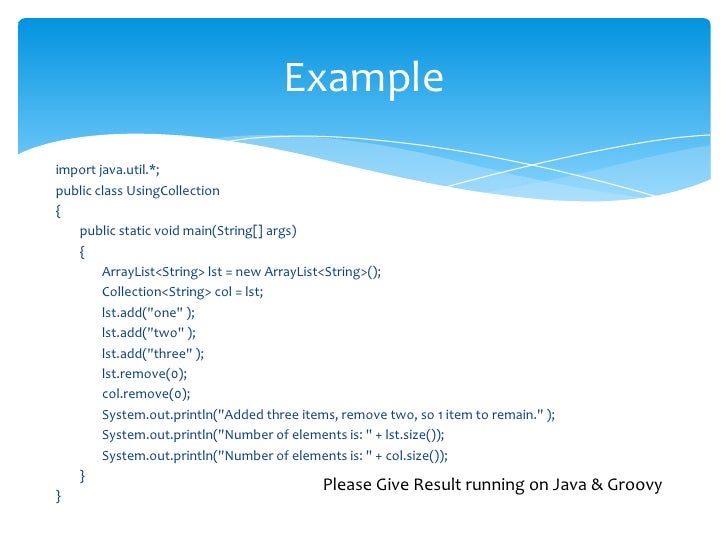 Example

import java.util.*;
public class UsingCollection
{
public static void main(String[] args)
{
ArrayList<String> lst = new ArrayList<String>();
Collection<String> col = lst;
lst.add("one" );
lst.add("two" );
lst.add("three" );
lst.remove(0);
col.remove(0);
System.out.println("Added three items, remove two, so 1 item to remain." );
System.out.println("Number of elements is: " + lst.size());
System.out.println("Number of elements is: " + col.size());
}
}

Please Give Result running on Java & Groovy